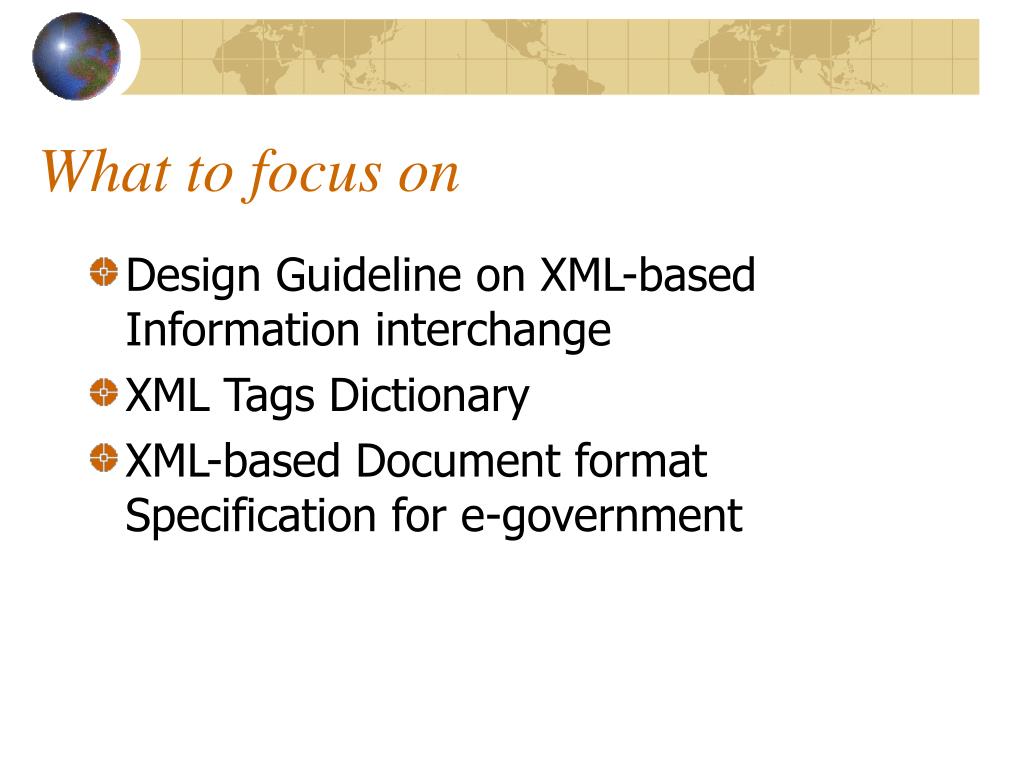 What to focus on

Design Guideline on XML-based Information interchange

XML Tags Dictionary

XML-based Document format Specification for e-government